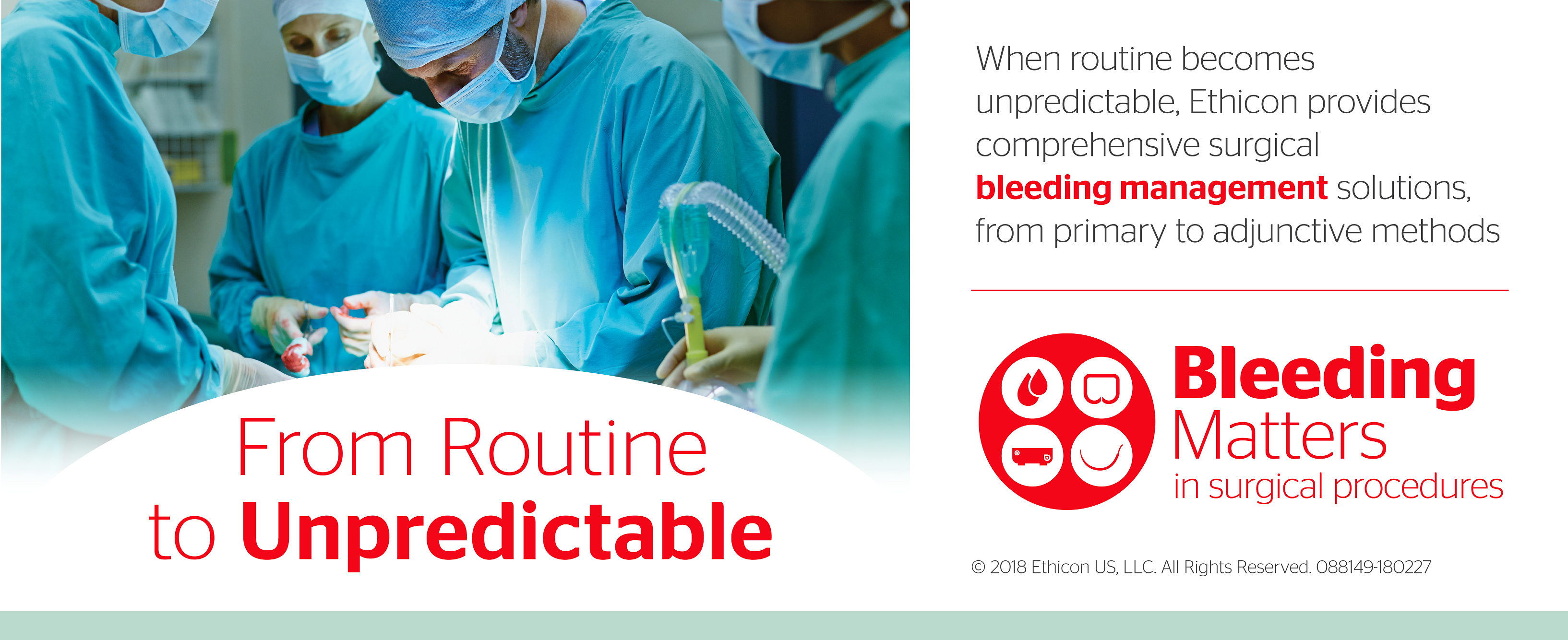 From Routine
to Unpredictable

When routine becomes unpredictable, Ethicon provides comprehensive surgical bleeding management solutions, from primary to adjunctive methods

Bleeding
Matters
in surgical procedures

© 2018 Ethicon US, LLC. All Rights Reserved. 088149-180227